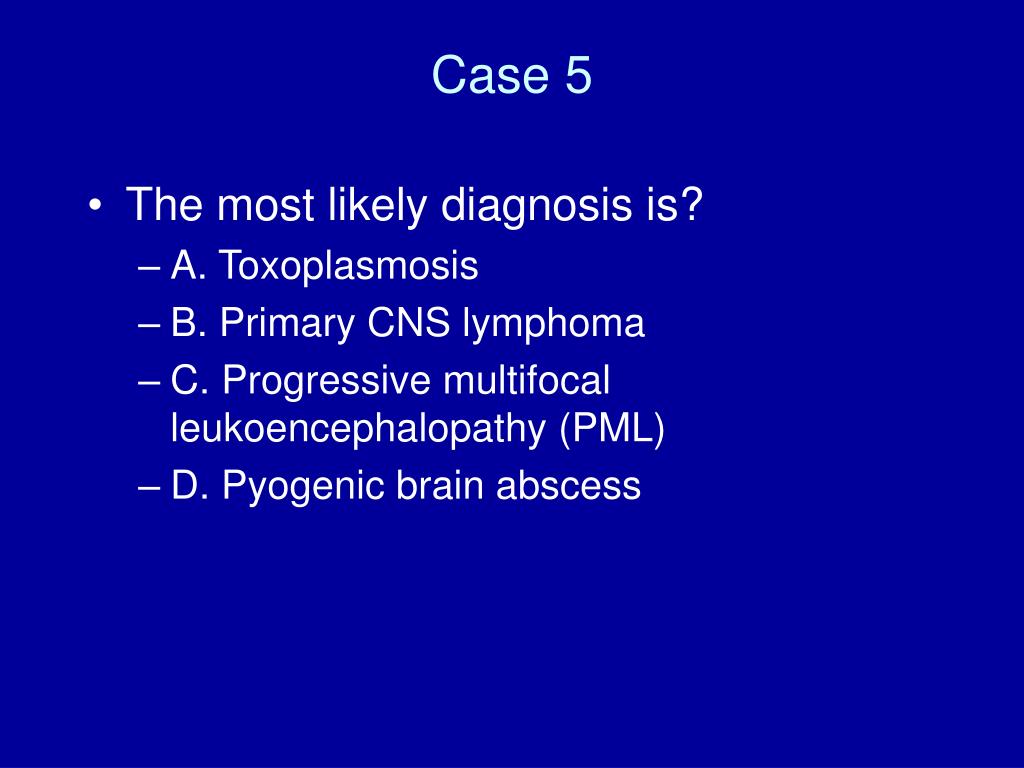 Case 5

• The most likely diagnosis is?
– A. Toxoplasmosis
– B. Primary CNS lymphoma
– C. Progressive multifocal leukoencephalopathy (PML)
– D. Pyogenic brain abscess